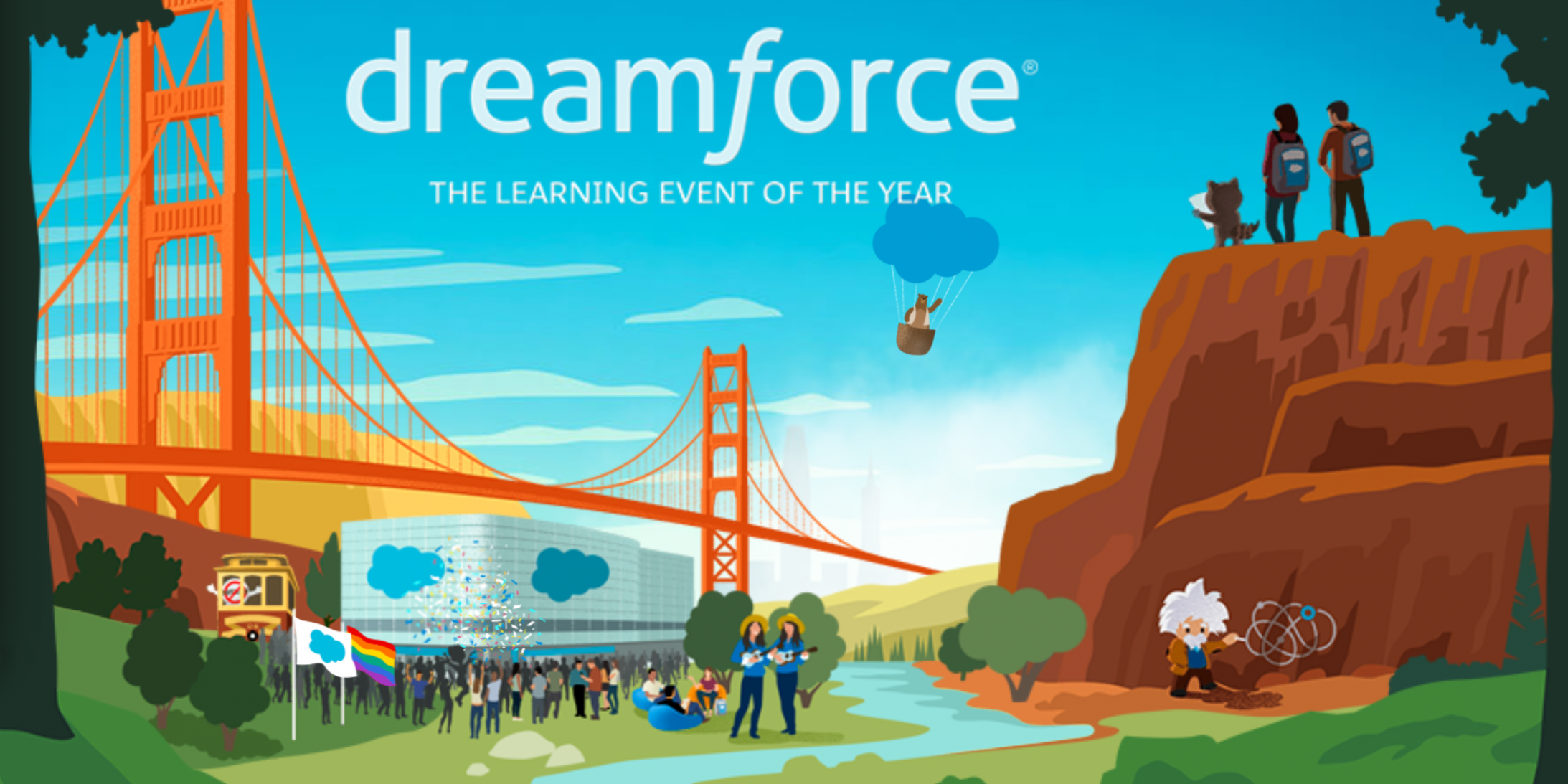 dreamforce®

THE LEARNING EVENT OF THE YEAR